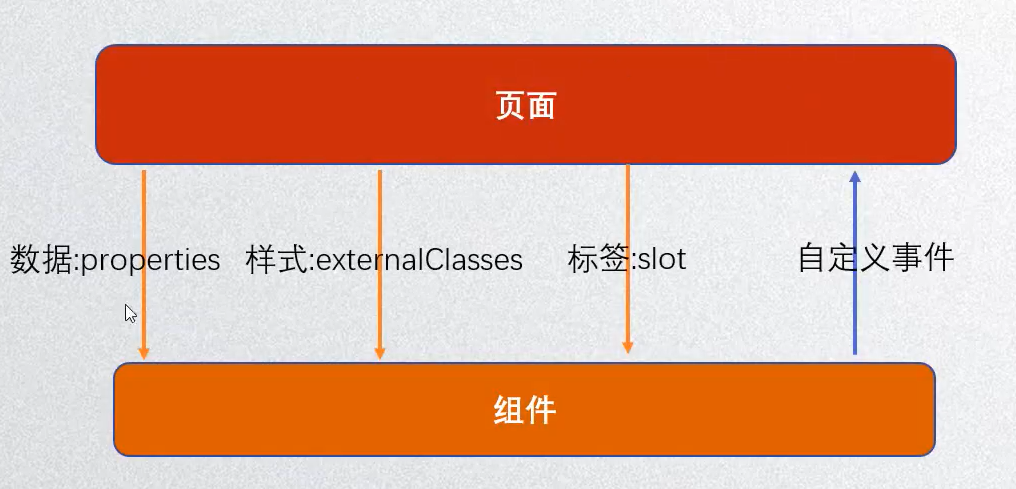 页面

数据:properties

样式:externalClasses

标签:slot

自定义事件

组件